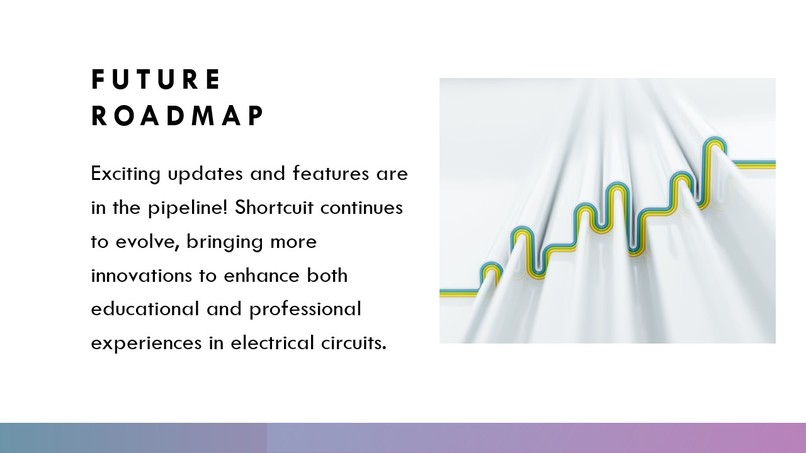 FUTURE ROADMAP

Exciting updates and features are in the pipeline! Shortcuit continues to evolve, bringing more innovations to enhance both educational and professional experiences in electrical circuits.